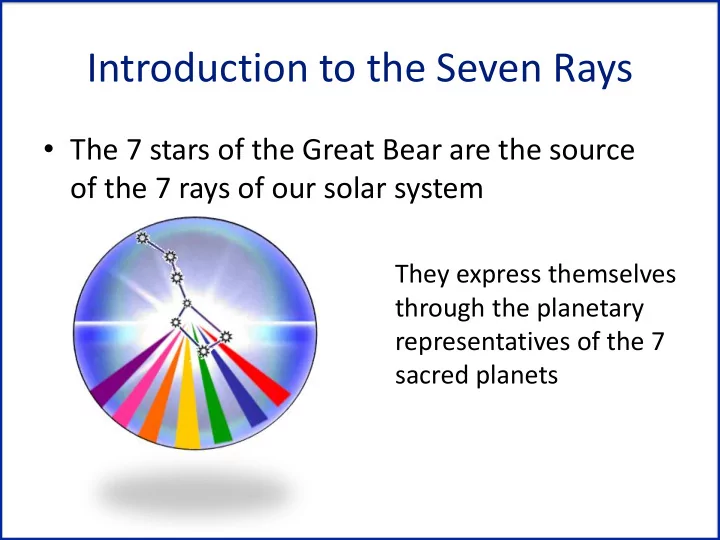 Introduction to the Seven Rays

• The 7 stars of the Great Bear are the source of the 7 rays of our solar system

They express themselves through the planetary representatives of the 7 sacred planets